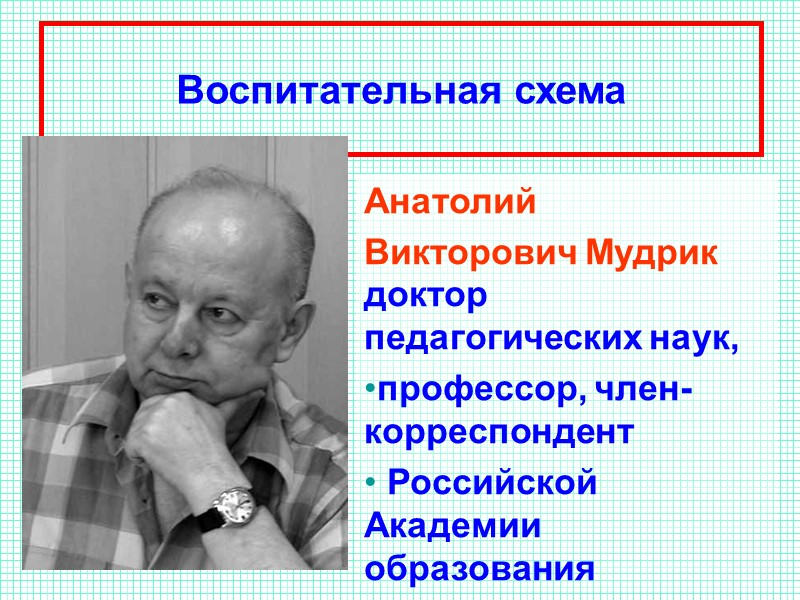 Воспитательная схема

Анатолий

Викторович Мудрик доктор педагогических наук,

•профессор, член-корреспондент

• Российской Академии образования